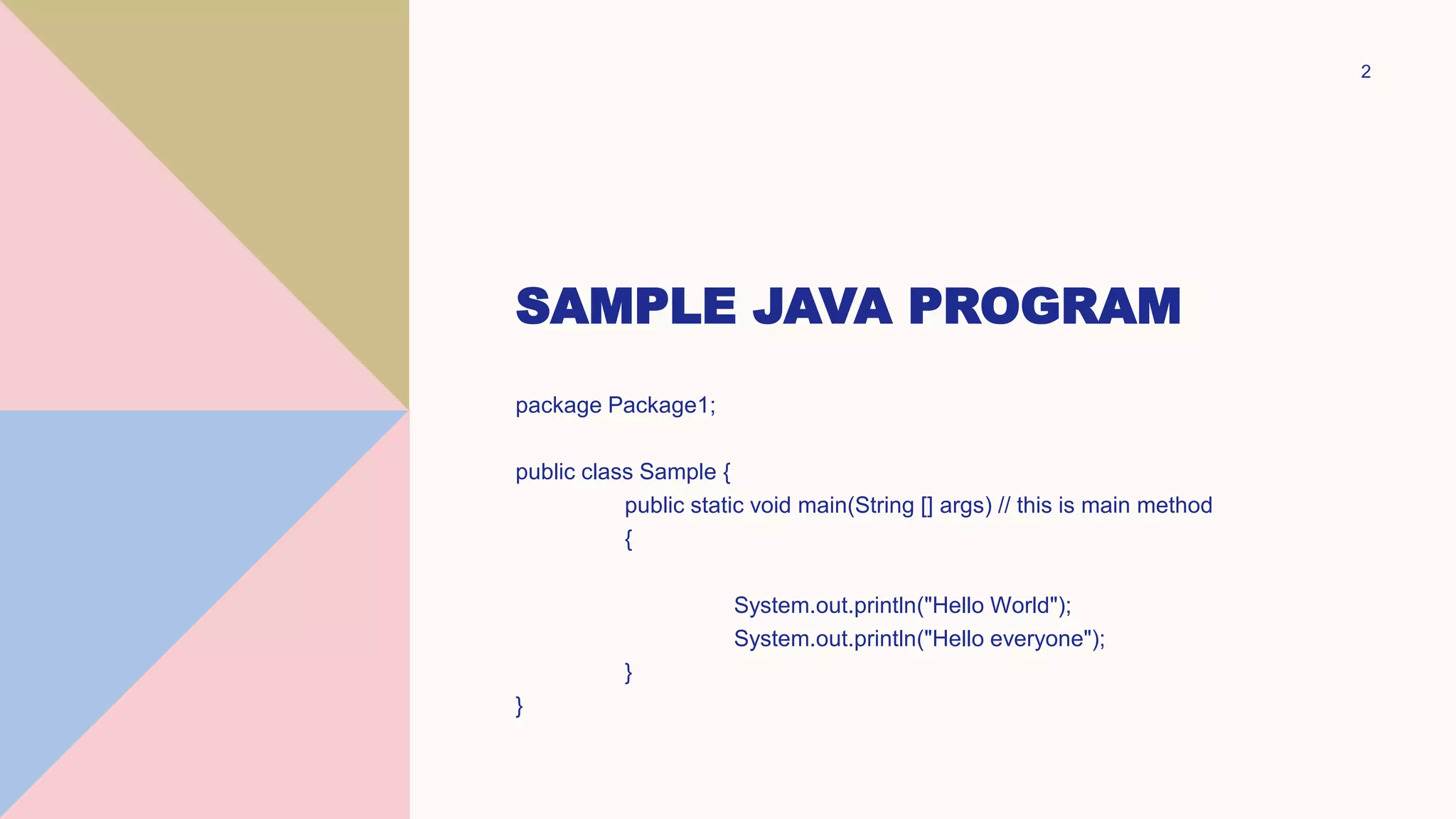 2

SAMPLE JAVA PROGRAM

package Package1;

public class Sample {
public static void main(String [] args) // this is main method
{

System.out.println("Hello World");
System.out.println("Hello everyone");
}
}